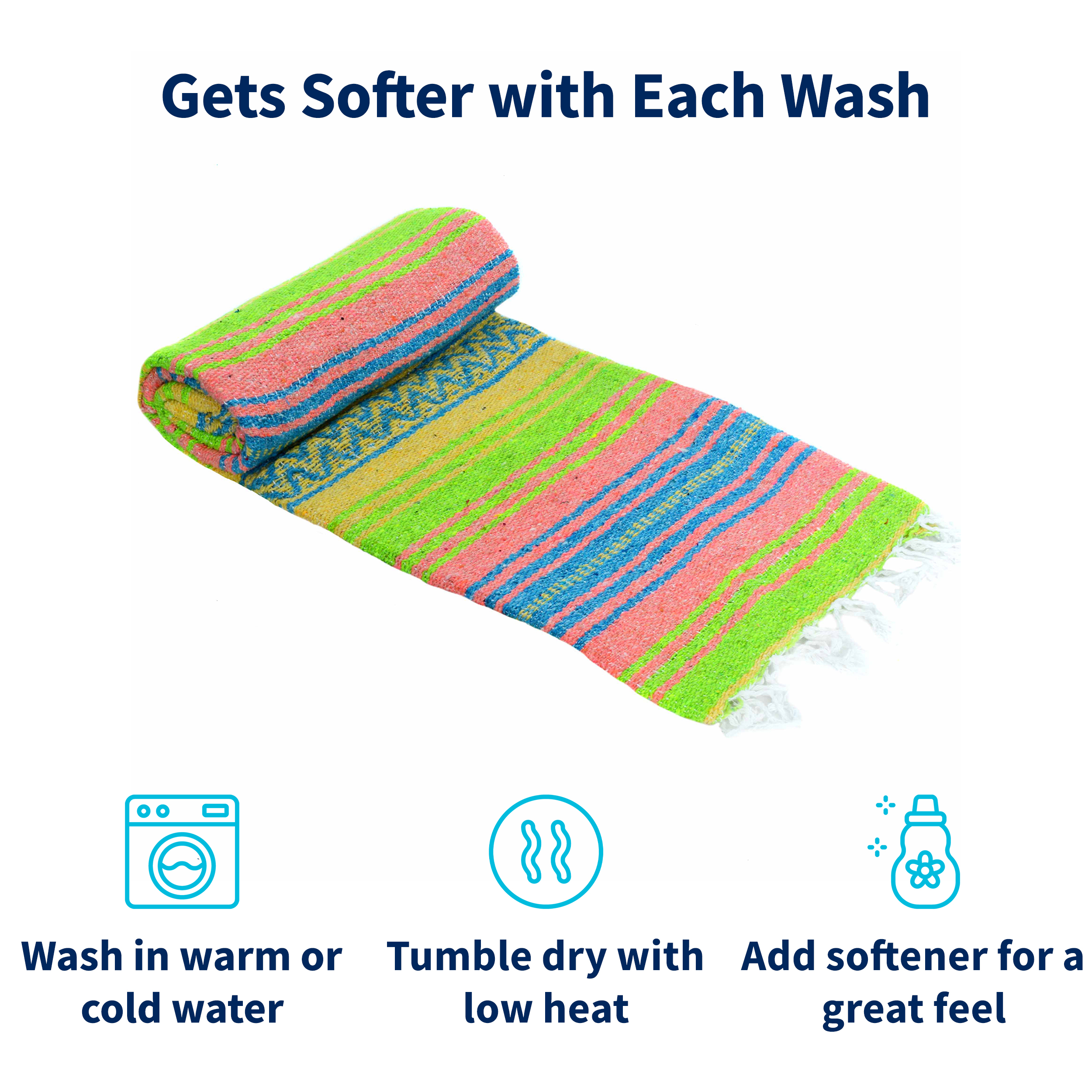 Gets Softer with Each Wash

Wash in warm or cold water

Tumble dry with low heat

Add softener for a great feel